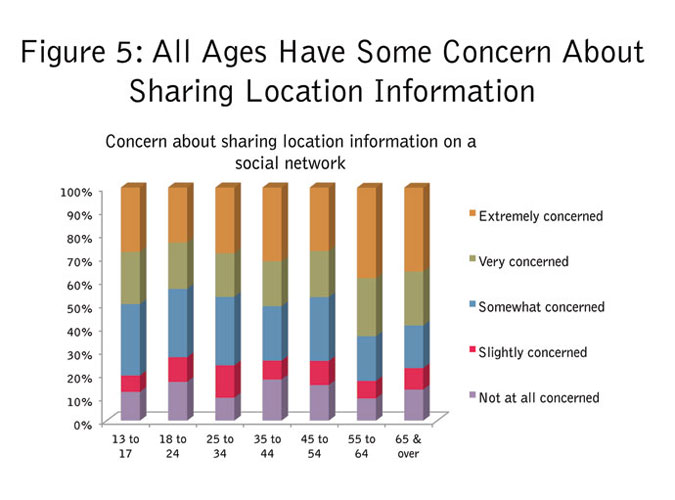 Figure 5: All Ages Have Some Concern About Sharing Location Information

Concern about sharing location information on a social network

100%
90%
80%
70%
60%
50%
40%
30%
20%
10%
0%

13 to 17
18 to 24
25 to 34
35 to 44
45 to 54
55 to 64
65 & over

Extremely concerned
Very concerned
Somewhat concerned
Slightly concerned
Not at all concerned